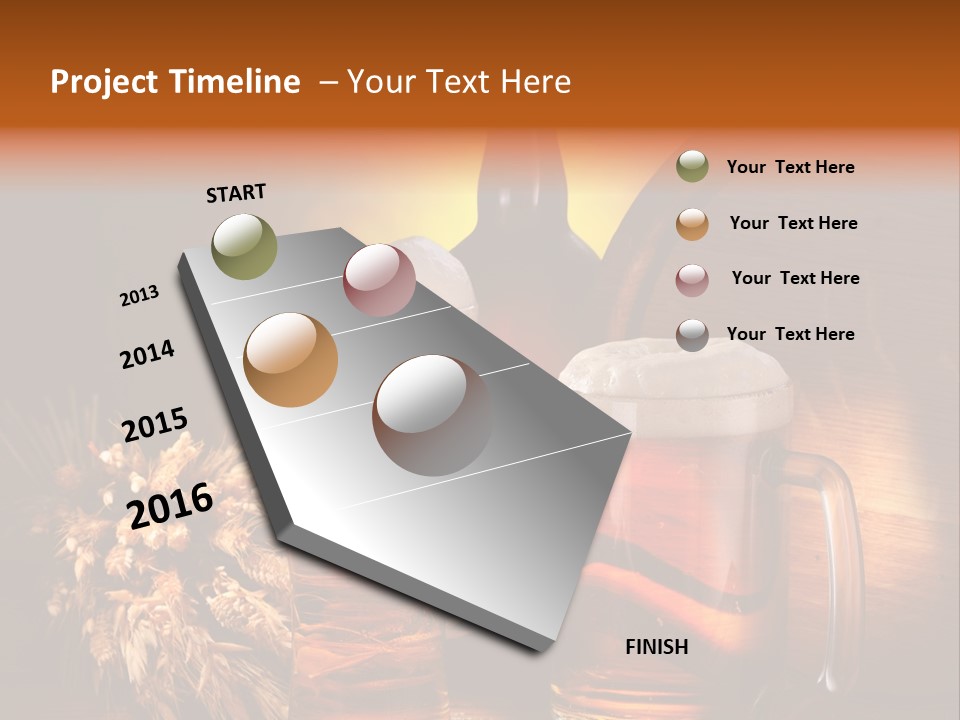 Project Timeline – Your Text Here

START

2013

2014

2015

2016

FINISH

Your Text Here

Your Text Here

Your Text Here

Your Text Here